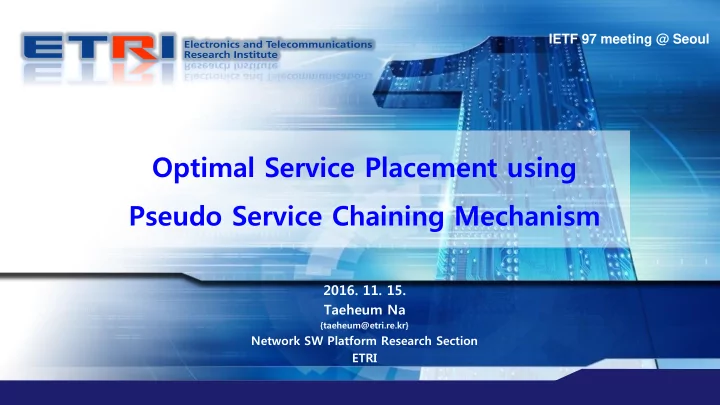 ETRI Electronics and Telecommunications Research Institute

IETF 97 meeting @ Seoul

Optimal Service Placement using Pseudo Service Chaining Mechanism

2016. 11. 15.
Taeheum Na
(taeheum@etri.re.kr)
Network SW Platform Research Section
ETRI